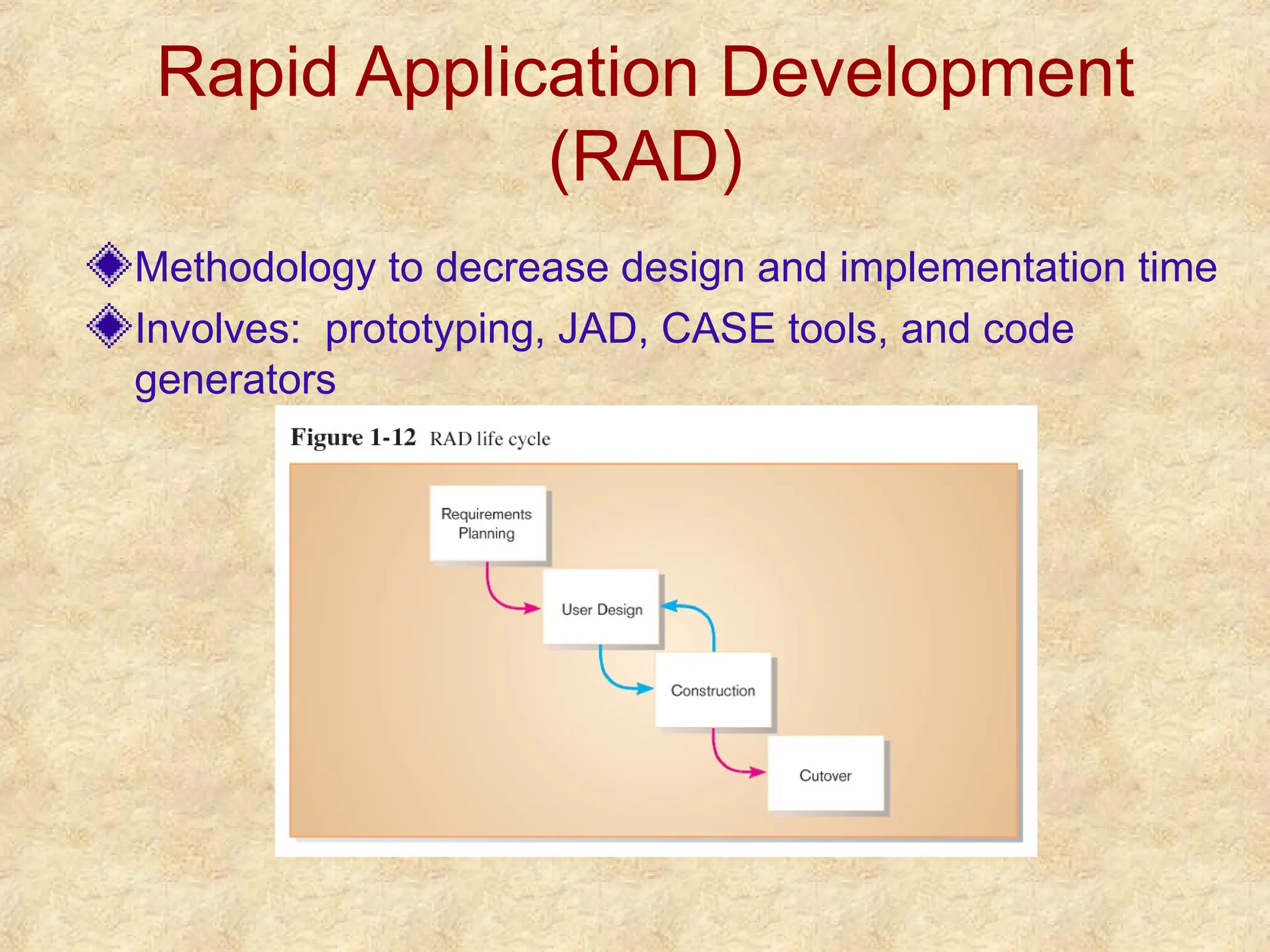 Rapid Application Development (RAD)

Methodology to decrease design and implementation time

Involves: prototyping, JAD, CASE tools, and code generators

Figure 1-12 RAD life cycle

Requirements Planning

User Design

Construction

Cutover